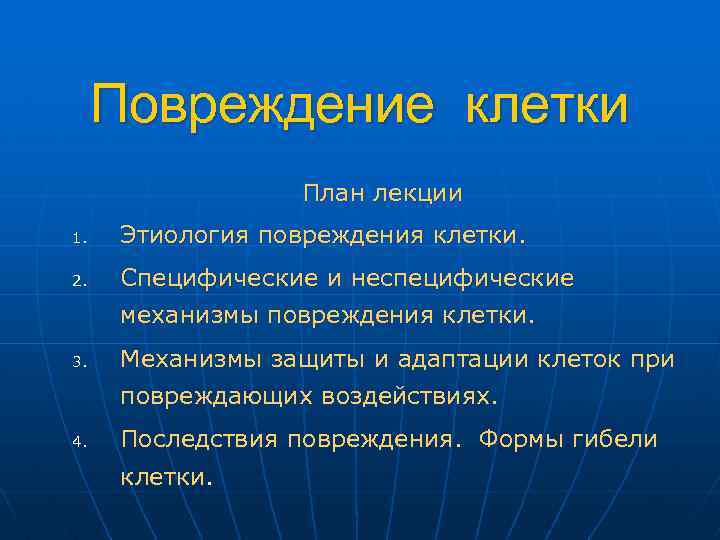 Повреждение клетки

План лекции

1. Этиология повреждения клетки.
2. Специфические и неспецифические механизмы повреждения клетки.
3. Механизмы защиты и адаптации клеток при повреждающих воздействиях.
4. Последствия повреждения. Формы гибели клетки.